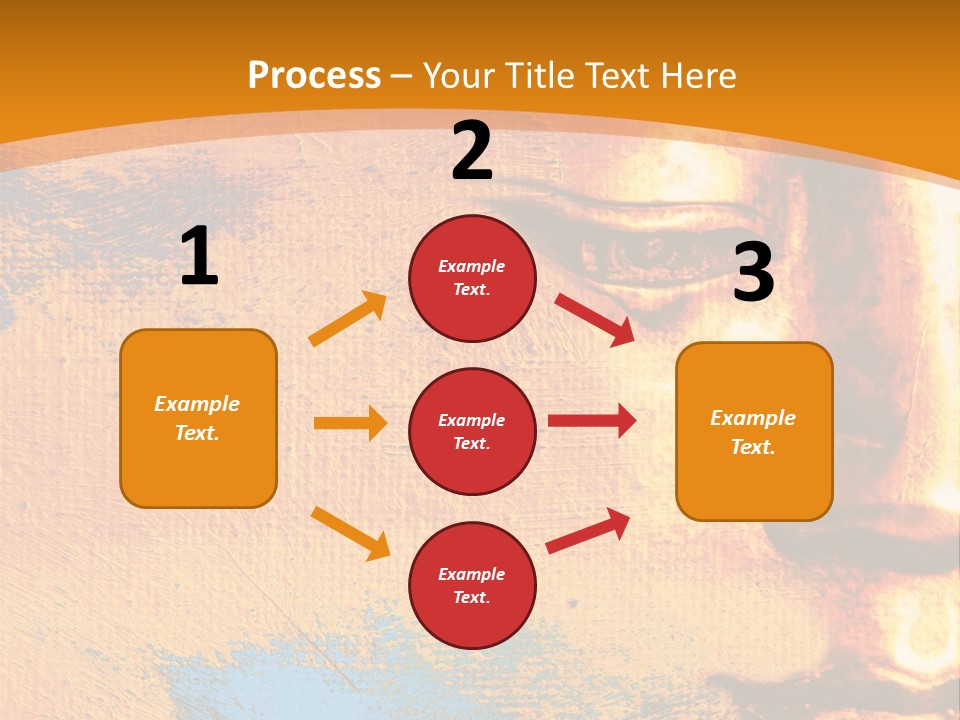 Process – Your Title Text Here

1

Example Text.

2

Example Text.

Example Text.

Example Text.

3

Example Text.